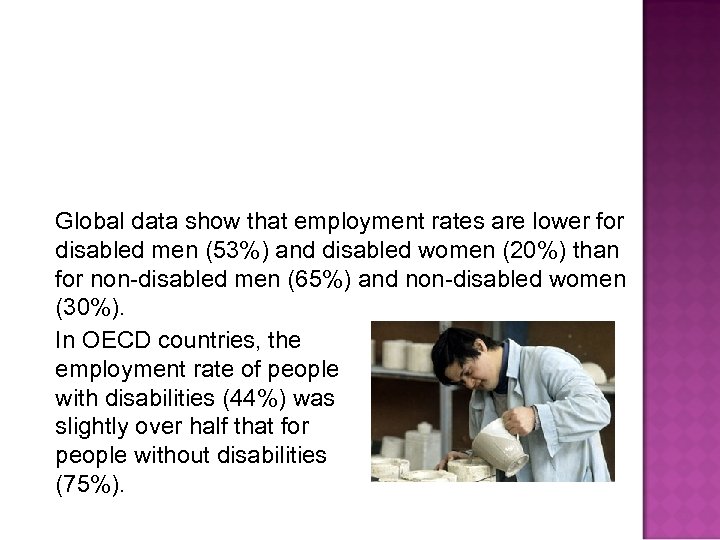 Global data show that employment rates are lower for disabled men (53%) and disabled women (20%) than for non-disabled men (65%) and non-disabled women (30%).

In OECD countries, the employment rate of people with disabilities (44%) was slightly over half that for people without disabilities (75%).